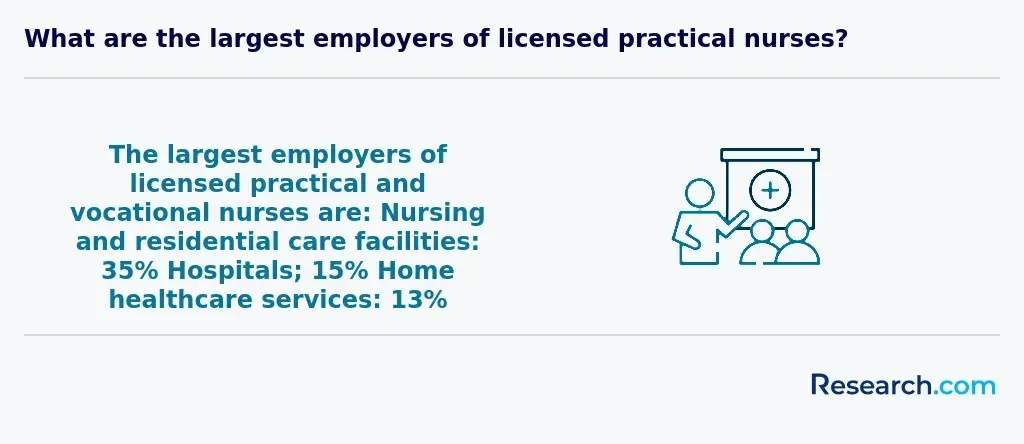 What are the largest employers of licensed practical nurses?

The largest employers of licensed practical and vocational nurses are: Nursing and residential care facilities: 35% Hospitals; 15% Home healthcare services: 13%

Research.com